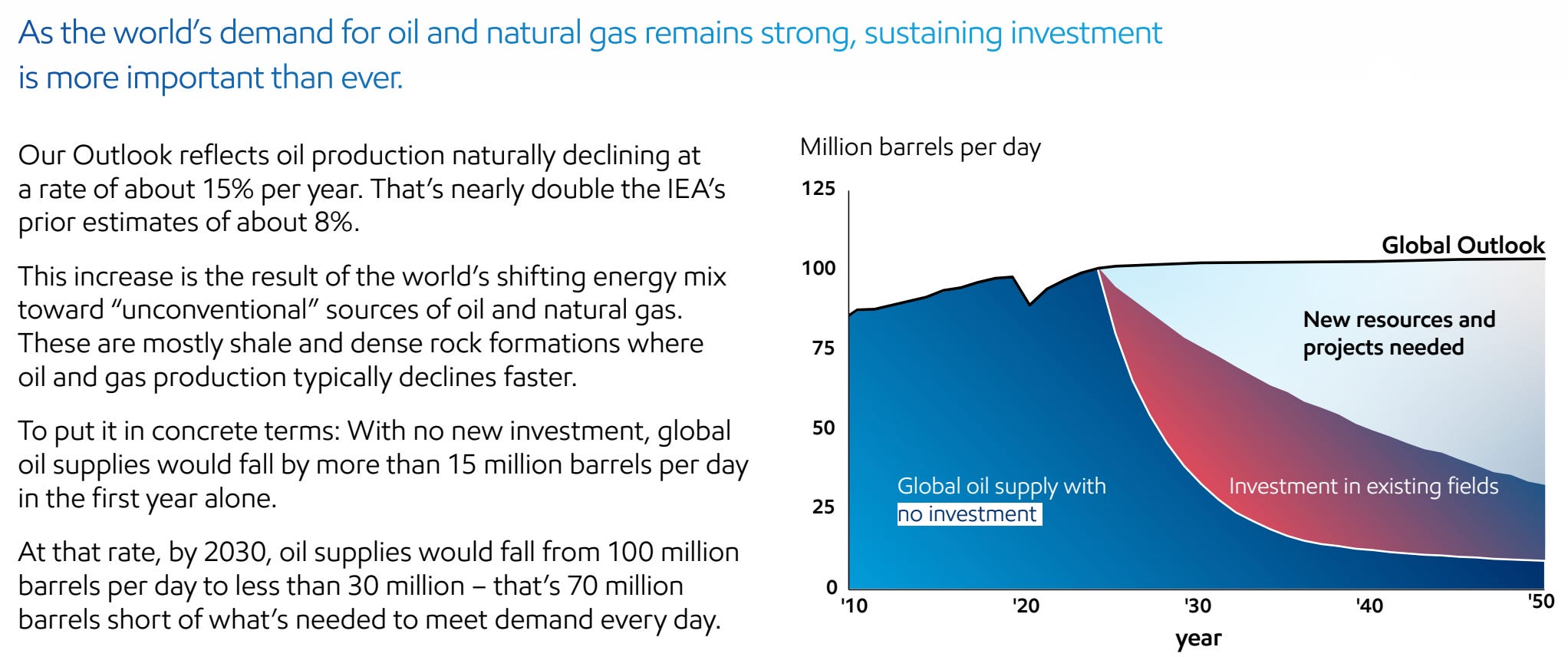 As the world's demand for oil and natural gas remains strong, sustaining investment is more important than ever.

Our Outlook reflects oil production naturally declining at a rate of about 15% per year. That's nearly double the IEA's prior estimates of about 8%.

This increase is the result of the world's shifting energy mix toward "unconventional" sources of oil and natural gas. These are mostly shale and dense rock formations where oil and gas production typically declines faster.

To put it in concrete terms: With no new investment, global oil supplies would fall by more than 15 million barrels per day in the first year alone.

At that rate, by 2030, oil supplies would fall from 100 million barrels per day to less than 30 million – that's 70 million barrels short of what's needed to meet demand every day.

Million barrels per day

125
100
75
50
25
0

Global Outlook

New resources and projects needed

Global oil supply with no investment

Investment in existing fields

'10
'20
'30
'40
'50
year